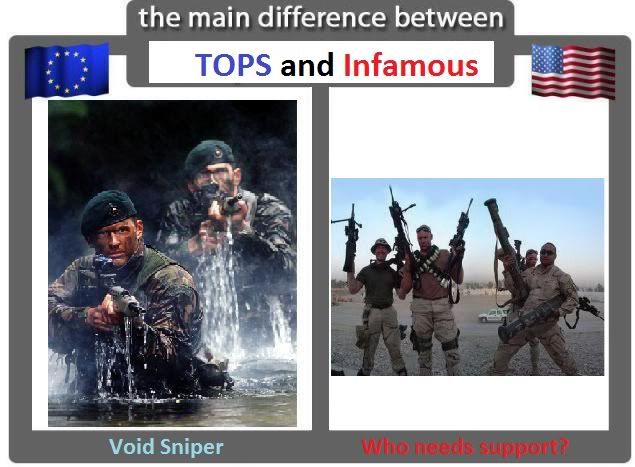 the main difference between

TOPS and Infamous

Void Sniper

Who needs support?